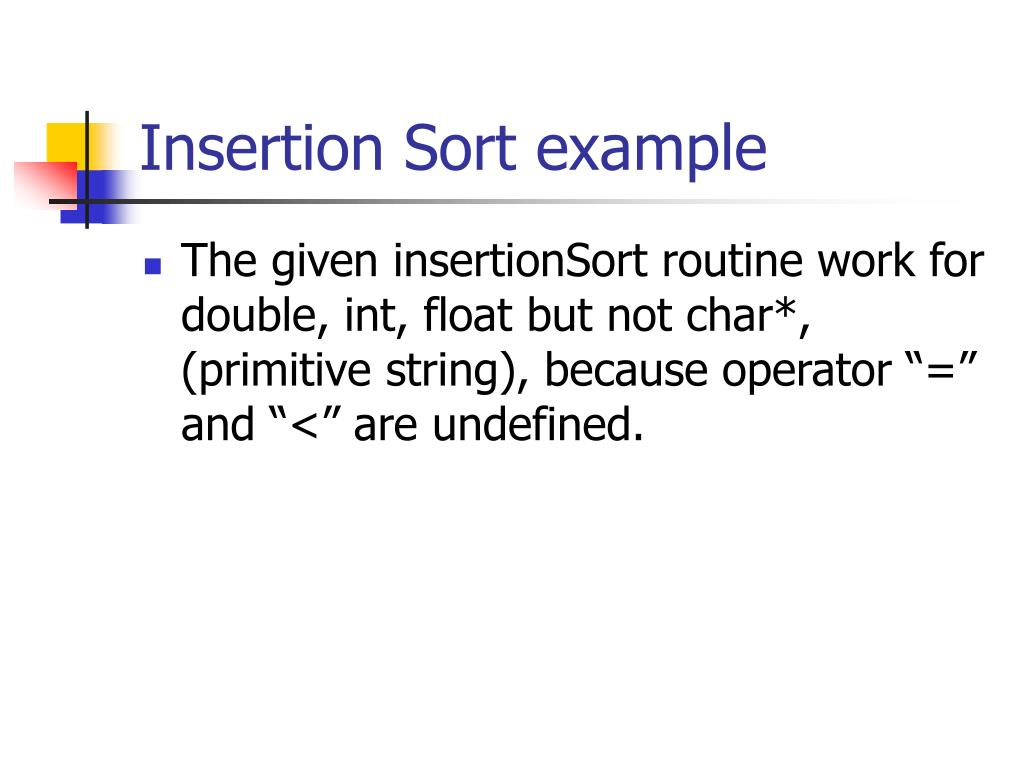 Insertion Sort example

The given insertionSort routine work for double, int, float but not char*, (primitive string), because operator “=” and “<” are undefined.